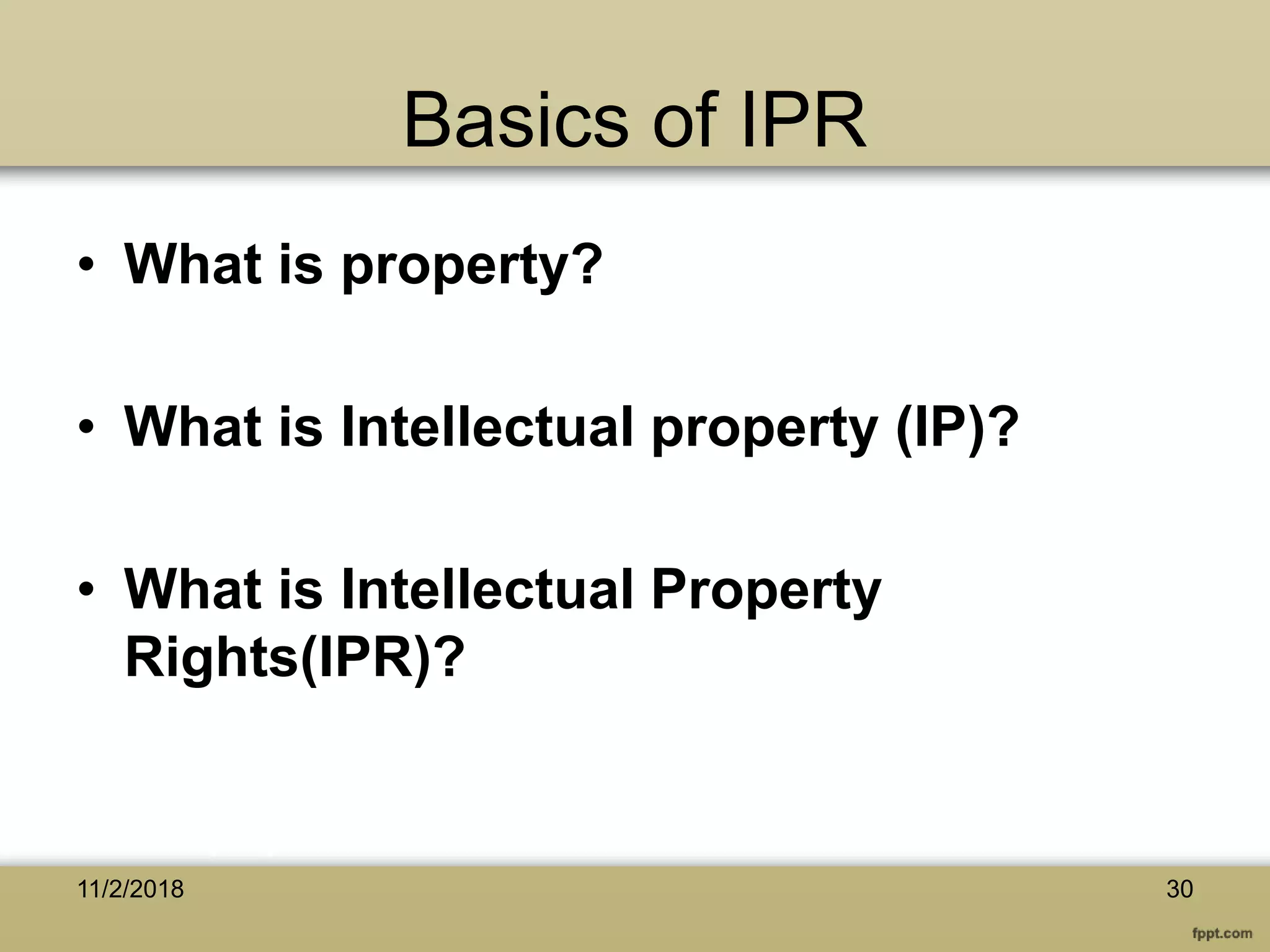 Basics of IPR

• What is property?

• What is Intellectual property (IP)?

• What is Intellectual Property Rights(IPR)?

11/2/2018

30

fppt.com